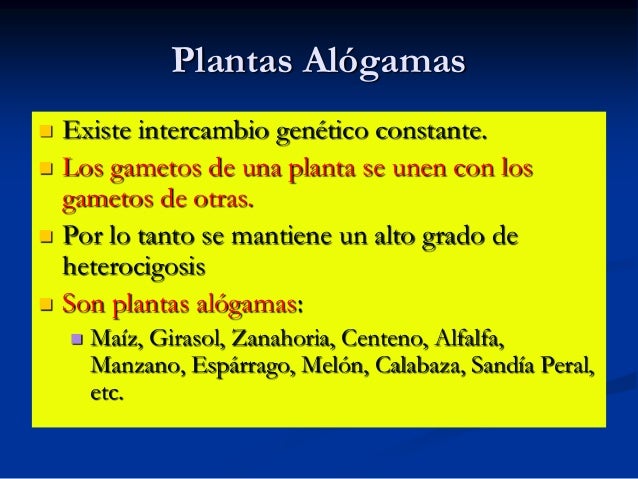 Plantas Alógamas

Existe intercambio genético constante.

Los gametos de una planta se unen con los gametos de otras.

Por lo tanto se mantiene un alto grado de heterocigosis

Son plantas alógamas:

Maíz, Girasol, Zanahoria, Centeno, Alfalfa, Manzano, Espárrago, Melón, Calabaza, Sandía Peral, etc.